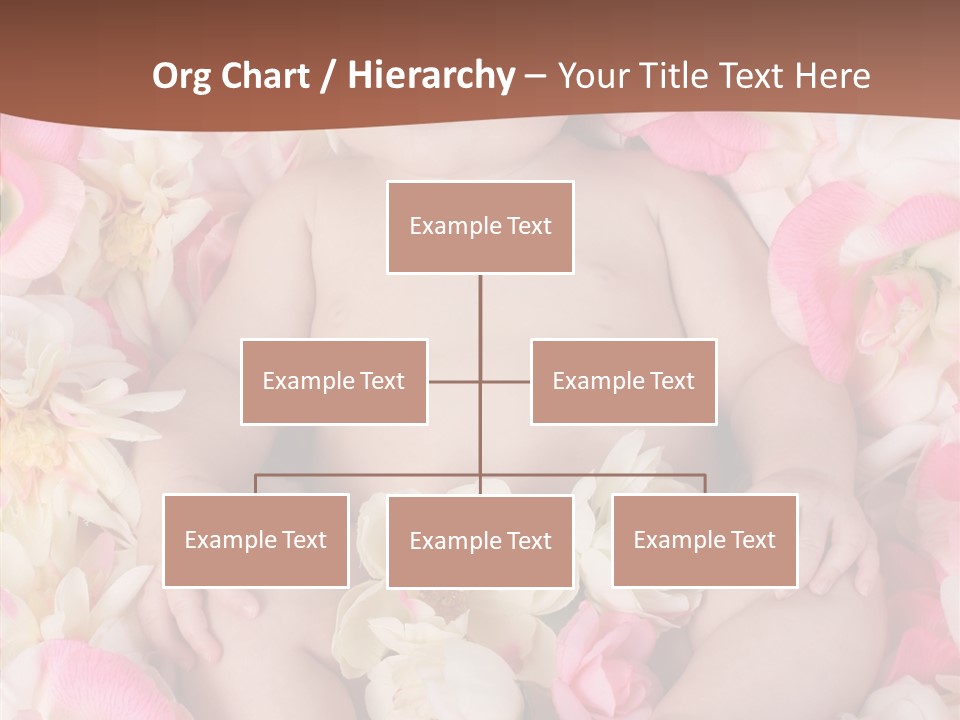 Org Chart / Hierarchy – Your Title Text Here

Example Text

Example Text

Example Text

Example Text

Example Text

Example Text